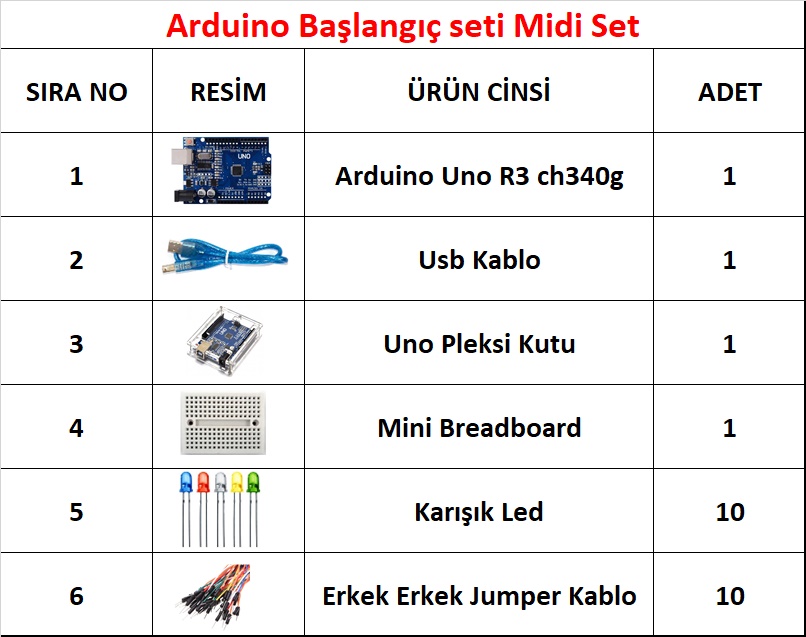 Arduino Başlangıç seti Midi Set

| SIRA NO | RESİM | ÜRÜN CİNSİ | ADET |
|---|---|---|---|
| 1 | UNO | Arduino Uno R3 ch340g | 1 |
| 2 | | Usb Kablo | 1 |
| 3 | | Uno Pleksi Kutu | 1 |
| 4 | | Mini Breadboard | 1 |
| 5 | | Karışık Led | 10 |
| 6 | | Erkek Erkek Jumper Kablo | 10 |